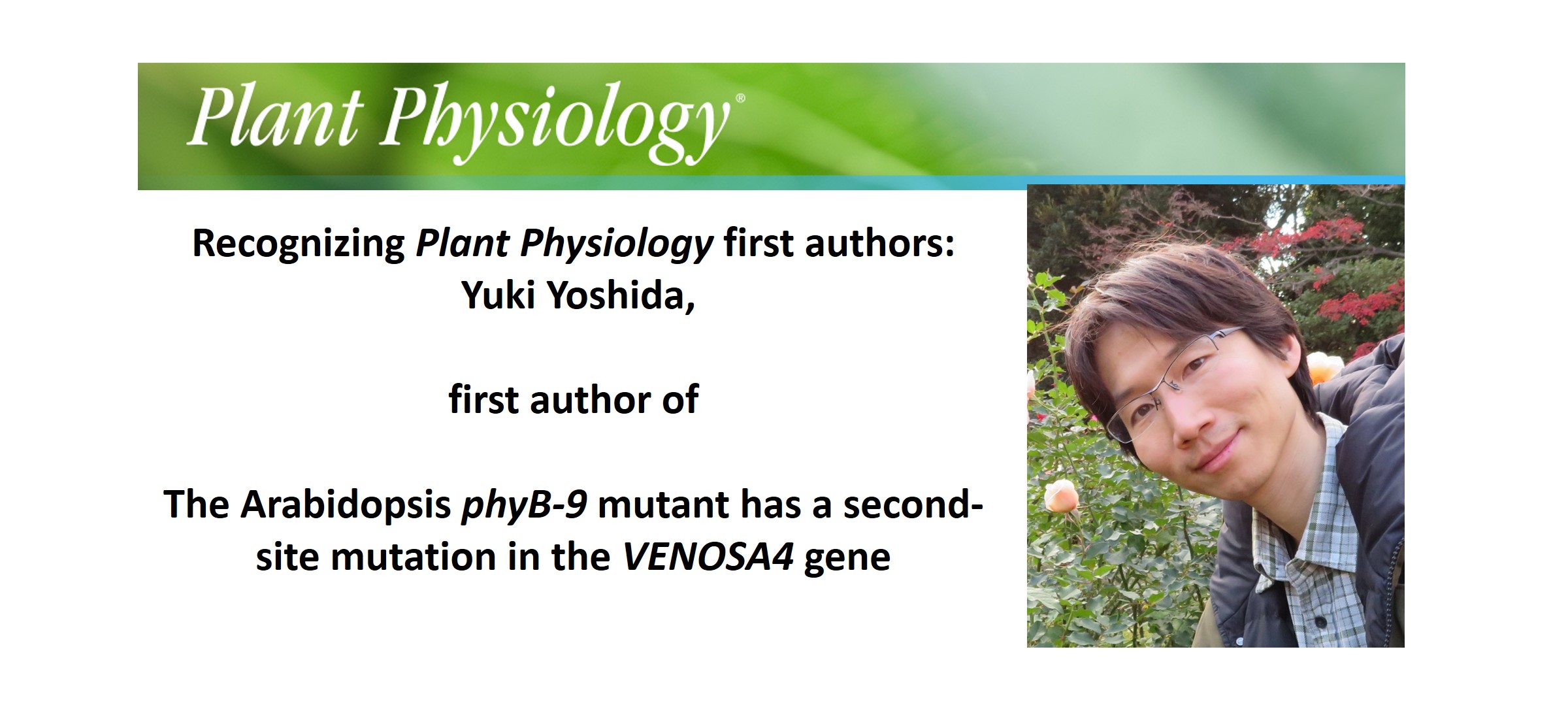 Plant Physiology®

Recognizing Plant Physiology first authors: Yuki Yoshida,

first author of

The Arabidopsis phyB-9 mutant has a second-site mutation in the VENOSA4 gene